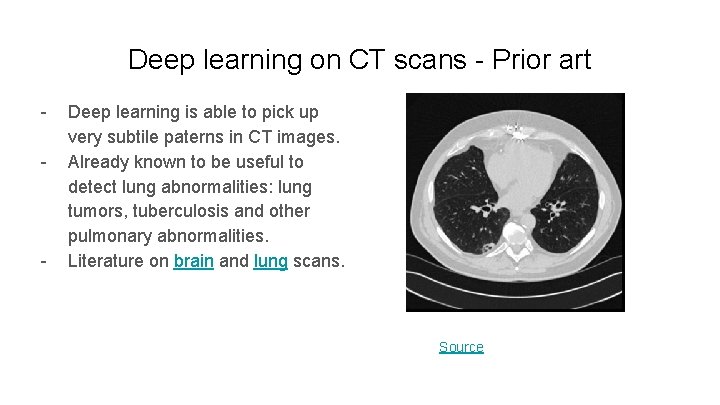 Deep learning on CT scans - Prior art

- Deep learning is able to pick up very subtile paterns in CT images.
- Already known to be useful to detect lung abnormalities: lung tumors, tuberculosis and other pulmonary abnormalities.
- Literature on brain and lung scans.

Source